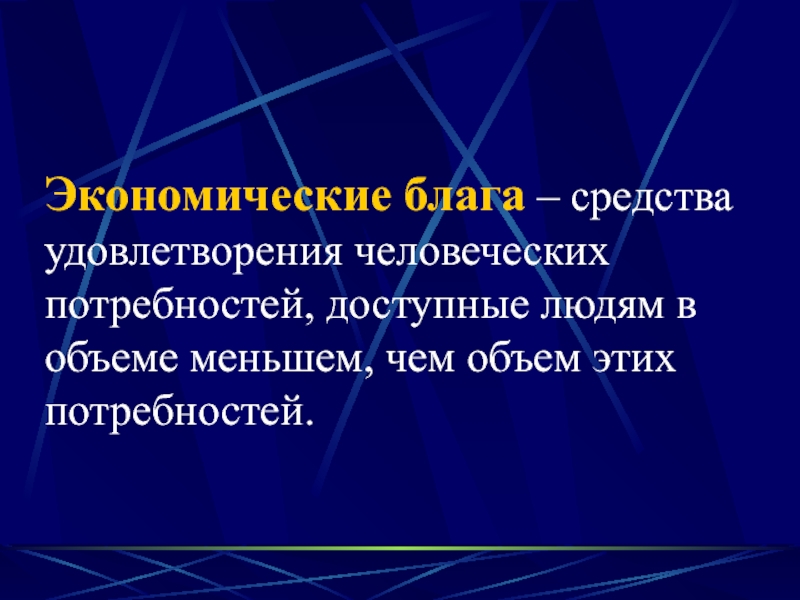 Экономические блага – средства удовлетворения человеческих потребностей, доступные людям в объеме меньшем, чем объем этих потребностей.